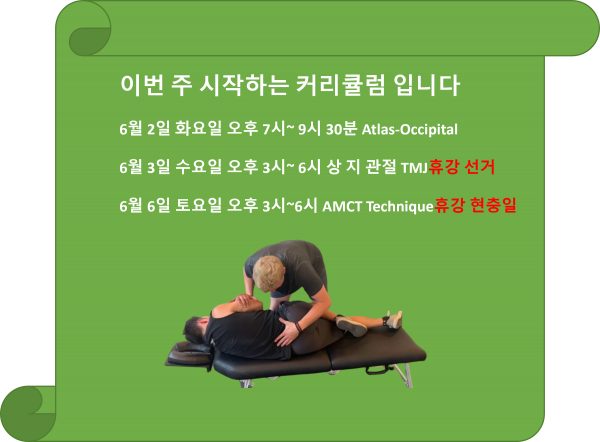 이번 주 시작하는 커리큘럼 입니다

6월 2일 화요일 오후 7시~ 9시 30분 Atlas-Occipital

6월 3일 수요일 오후 3시~ 6시 상 지 관절 TMJ휴강 선거

6월 6일 토요일 오후 3시~6시 AMCT Technique휴강 현충일